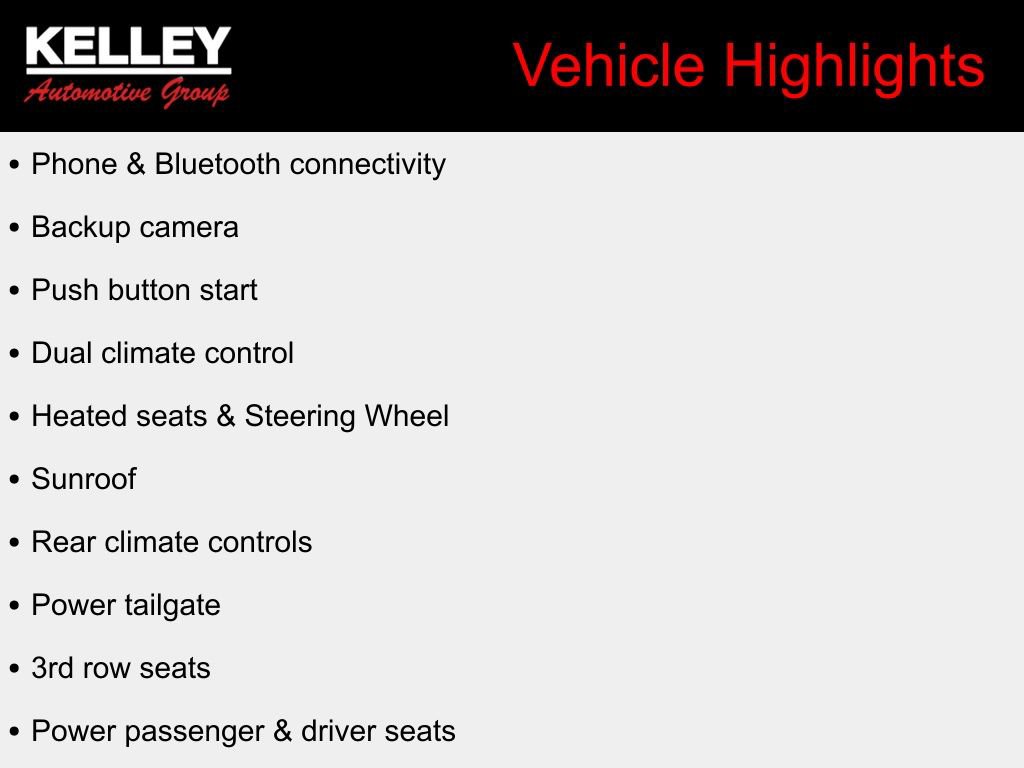 KELLEY
Automotive Group

Vehicle Highlights

• Phone & Bluetooth connectivity

• Backup camera

• Push button start

• Dual climate control

• Heated seats & Steering Wheel

• Sunroof

• Rear climate controls

• Power tailgate

• 3rd row seats

• Power passenger & driver seats